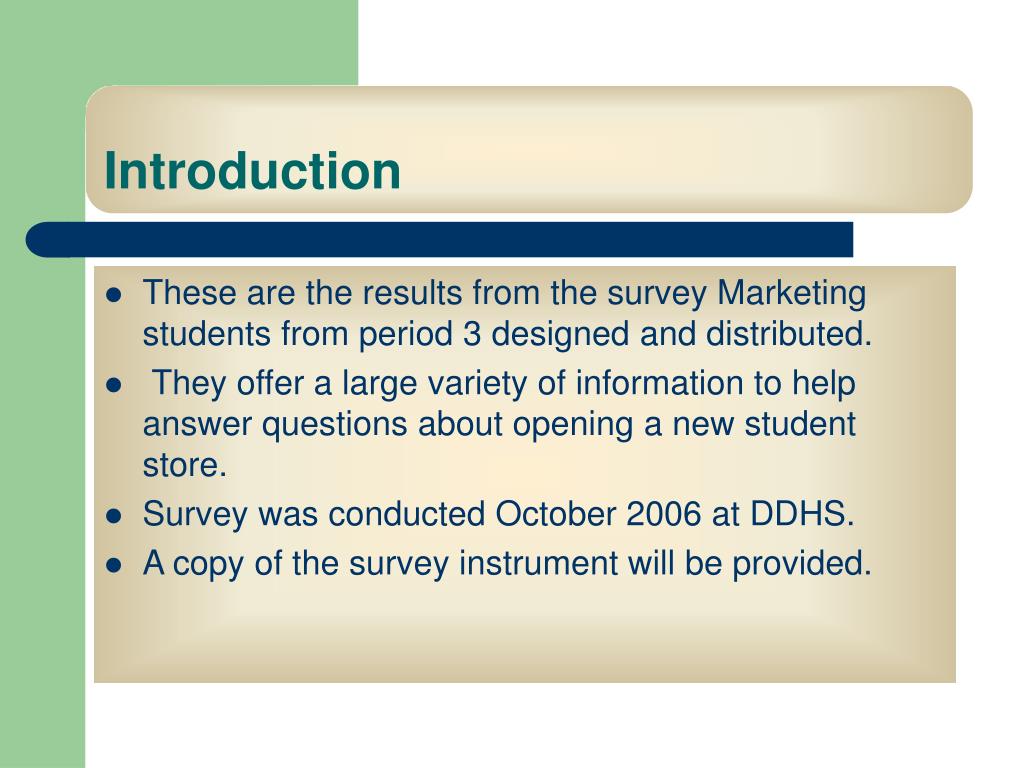 Introduction

- These are the results from the survey Marketing students from period 3 designed and distributed.
- They offer a large variety of information to help answer questions about opening a new student store.
- Survey was conducted October 2006 at DDHS.
- A copy of the survey instrument will be provided.